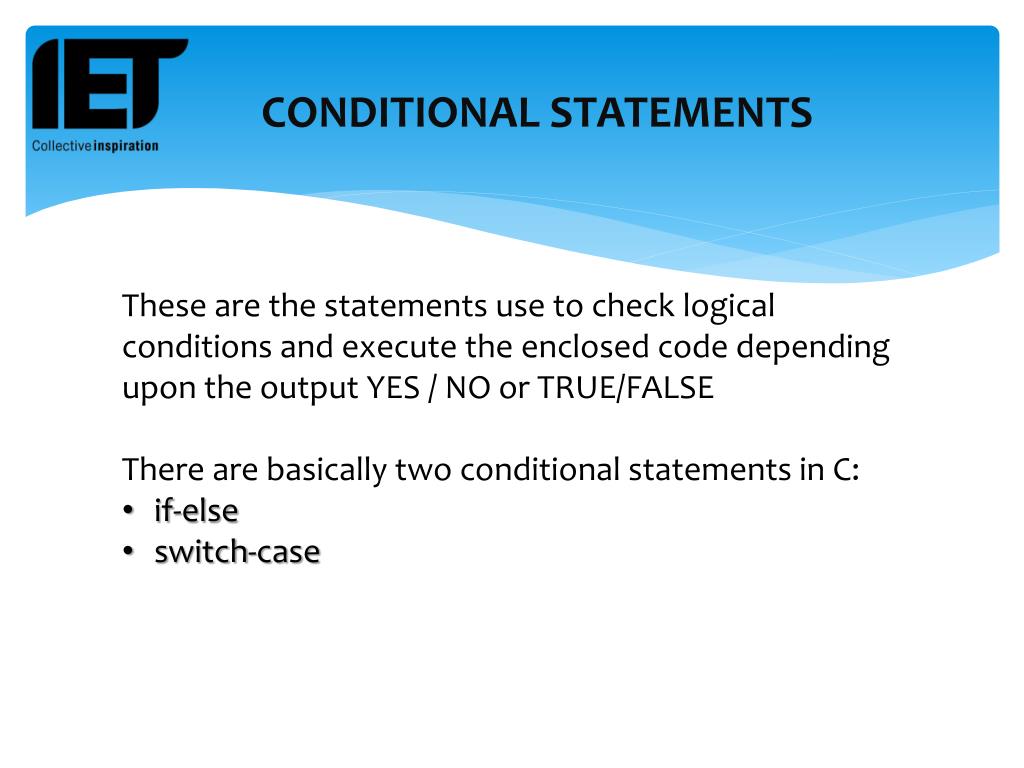 IET
Collective inspiration

CONDITIONAL STATEMENTS

These are the statements use to check logical conditions and execute the enclosed code depending upon the output YES / NO or TRUE/FALSE

There are basically two conditional statements in C:
• if-else
• switch-case